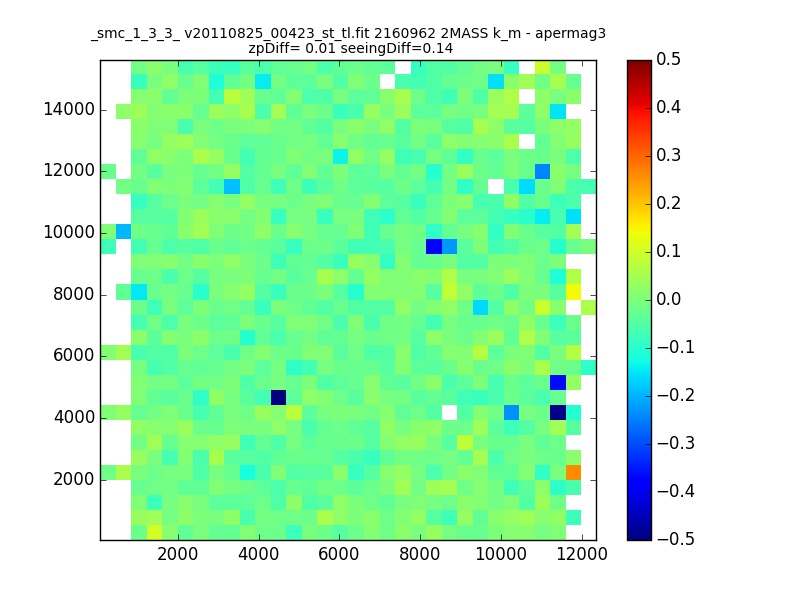 _smc_1_3_3_ v20110825_00423_st_tl.fit 2160962 2MASS k_m - apermag3
zpDiff= 0.01 seeingDiff=0.14

14000
12000
10000
8000
6000
4000
2000

2000 4000 6000 8000 10000 12000

0.5
0.4
0.3
0.2
0.1
0.0
−0.1
−0.2
−0.3
−0.4
−0.5